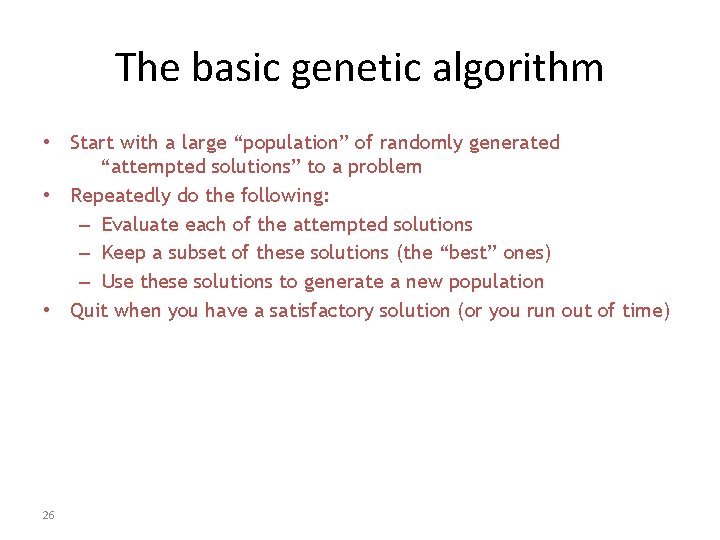 The basic genetic algorithm

• Start with a large “population” of randomly generated “attempted solutions” to a problem
• Repeatedly do the following:
  – Evaluate each of the attempted solutions
  – Keep a subset of these solutions (the “best” ones)
  – Use these solutions to generate a new population
• Quit when you have a satisfactory solution (or you run out of time)

26